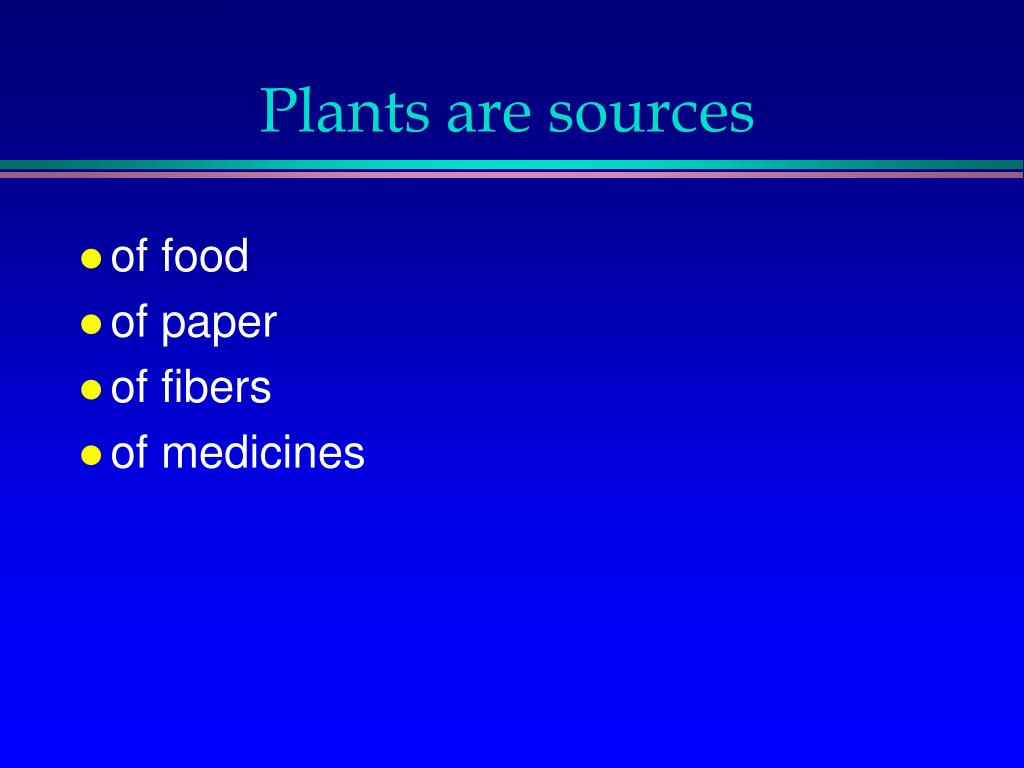 Plants are sources

- of food
- of paper
- of fibers
- of medicines